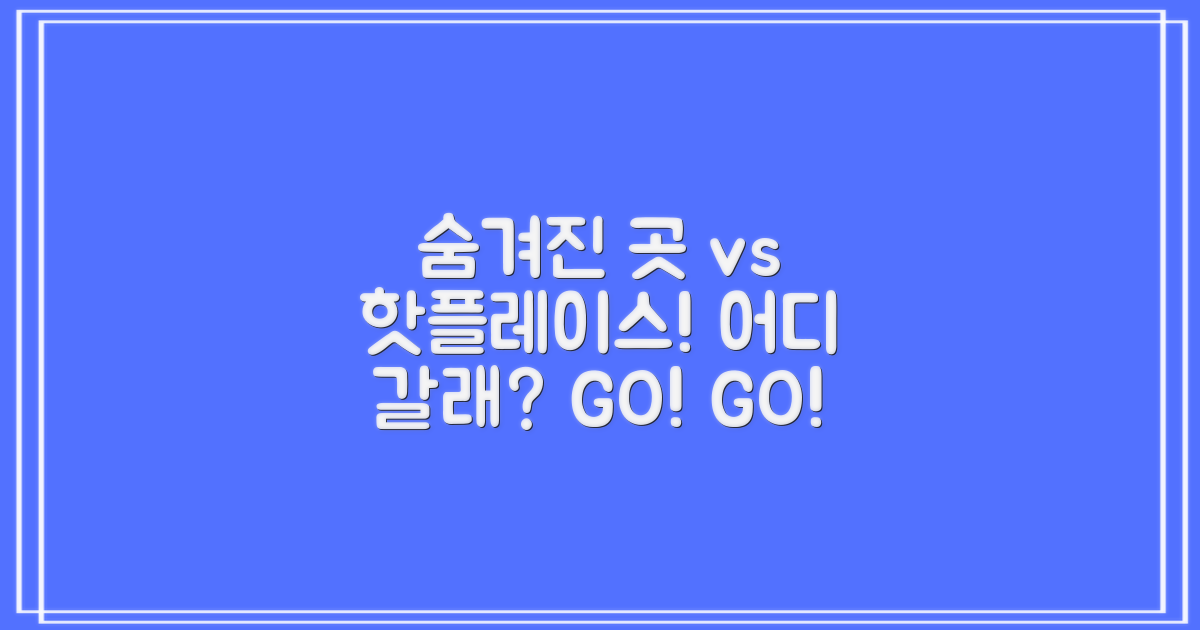 숨겨진 곳 vs 핫플레이스! 어디 갈래? GO! GO!